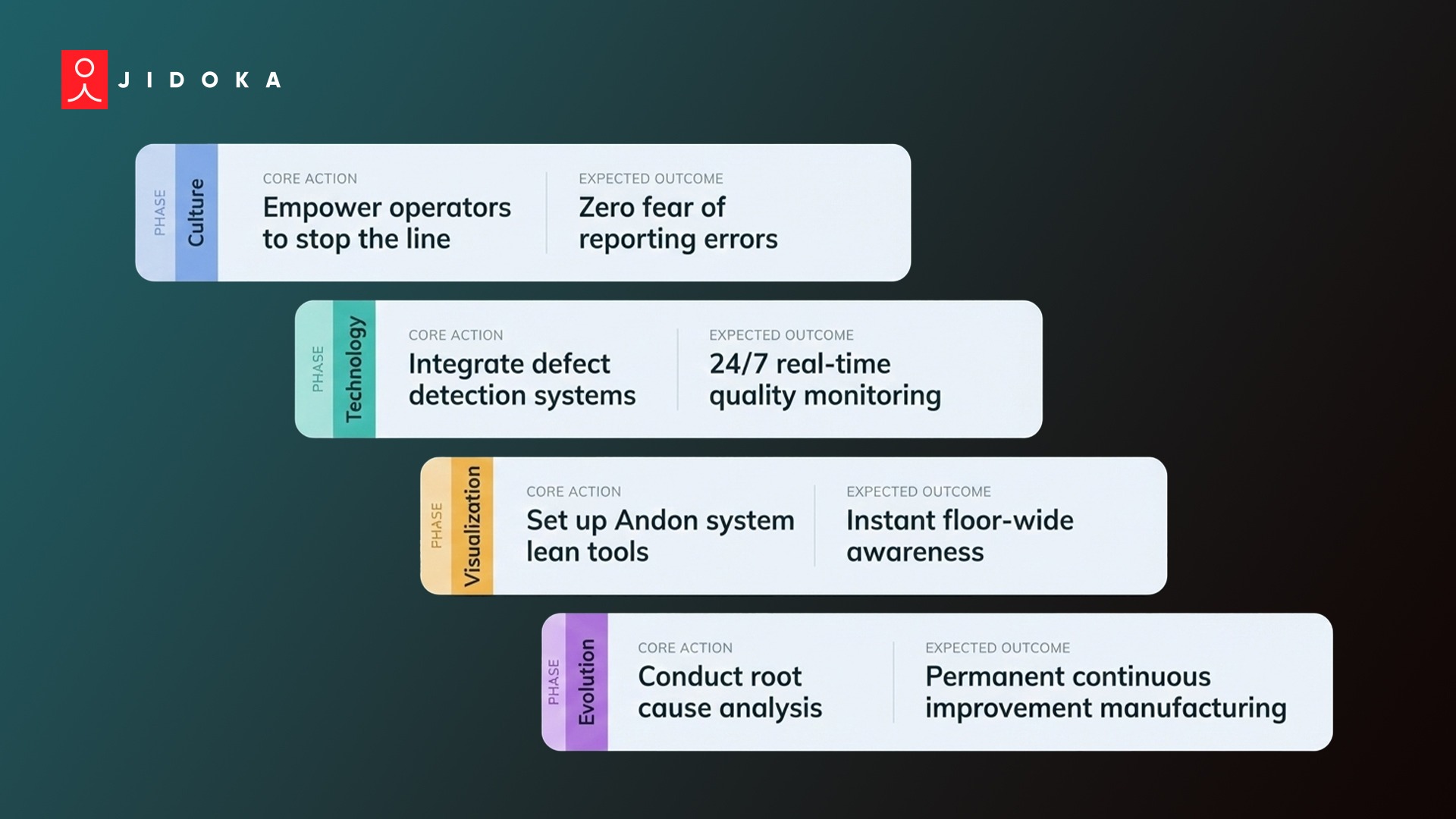 JIDOKA

PHASE
Culture

CORE ACTION
Empower operators to stop the line

EXPECTED OUTCOME
Zero fear of reporting errors

PHASE
Technology

CORE ACTION
Integrate defect detection systems

EXPECTED OUTCOME
24/7 real-time quality monitoring

PHASE
Visualization

CORE ACTION
Set up Andon system lean tools

EXPECTED OUTCOME
Instant floor-wide awareness

PHASE
Evolution

CORE ACTION
Conduct root cause analysis

EXPECTED OUTCOME
Permanent continuous improvement manufacturing